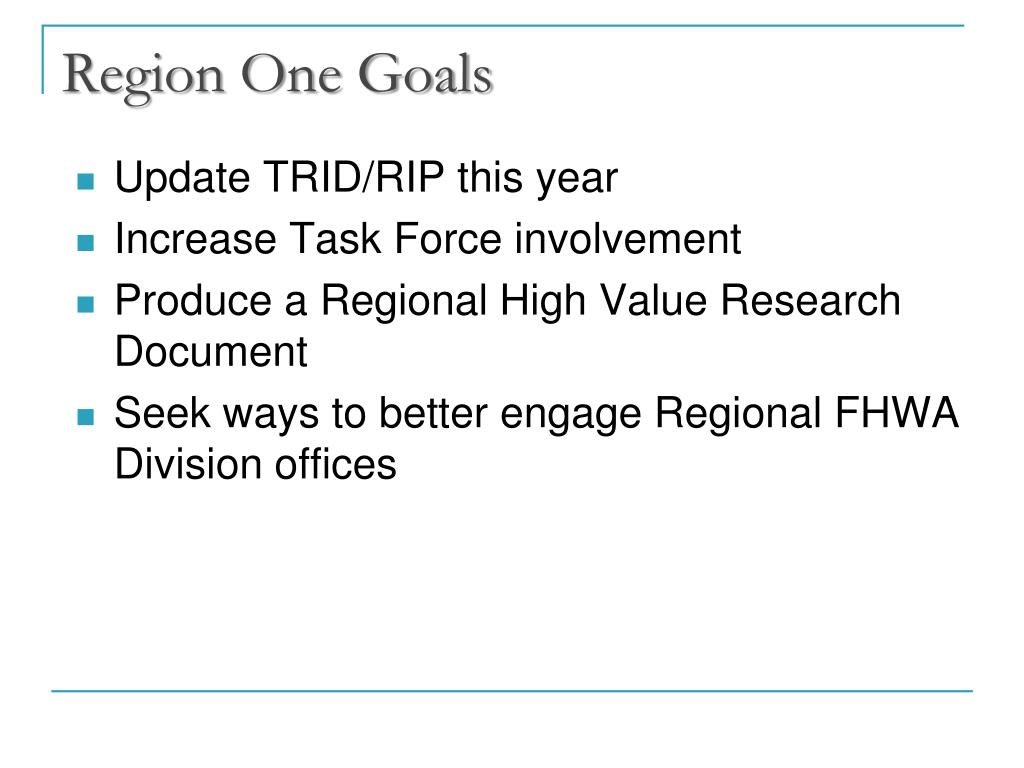 Region One Goals

- Update TRID/RIP this year
- Increase Task Force involvement
- Produce a Regional High Value Research Document
- Seek ways to better engage Regional FHWA Division offices